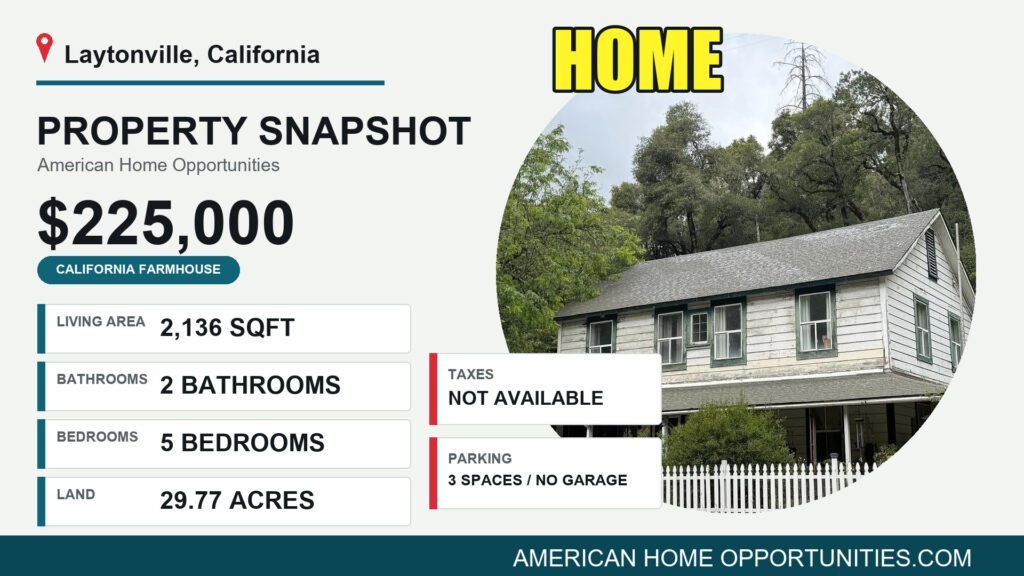 Laytonville, California

HOME

PROPERTY SNAPSHOT
American Home Opportunities

$225,000

CALIFORNIA FARMHOUSE

LIVING AREA 2,136 SQFT

BATHROOMS 2 BATHROOMS

BEDROOMS 5 BEDROOMS

LAND 29.77 ACRES

TAXES
NOT AVAILABLE

PARKING
3 SPACES / NO GARAGE

AMERICAN HOME OPPORTUNITIES.COM